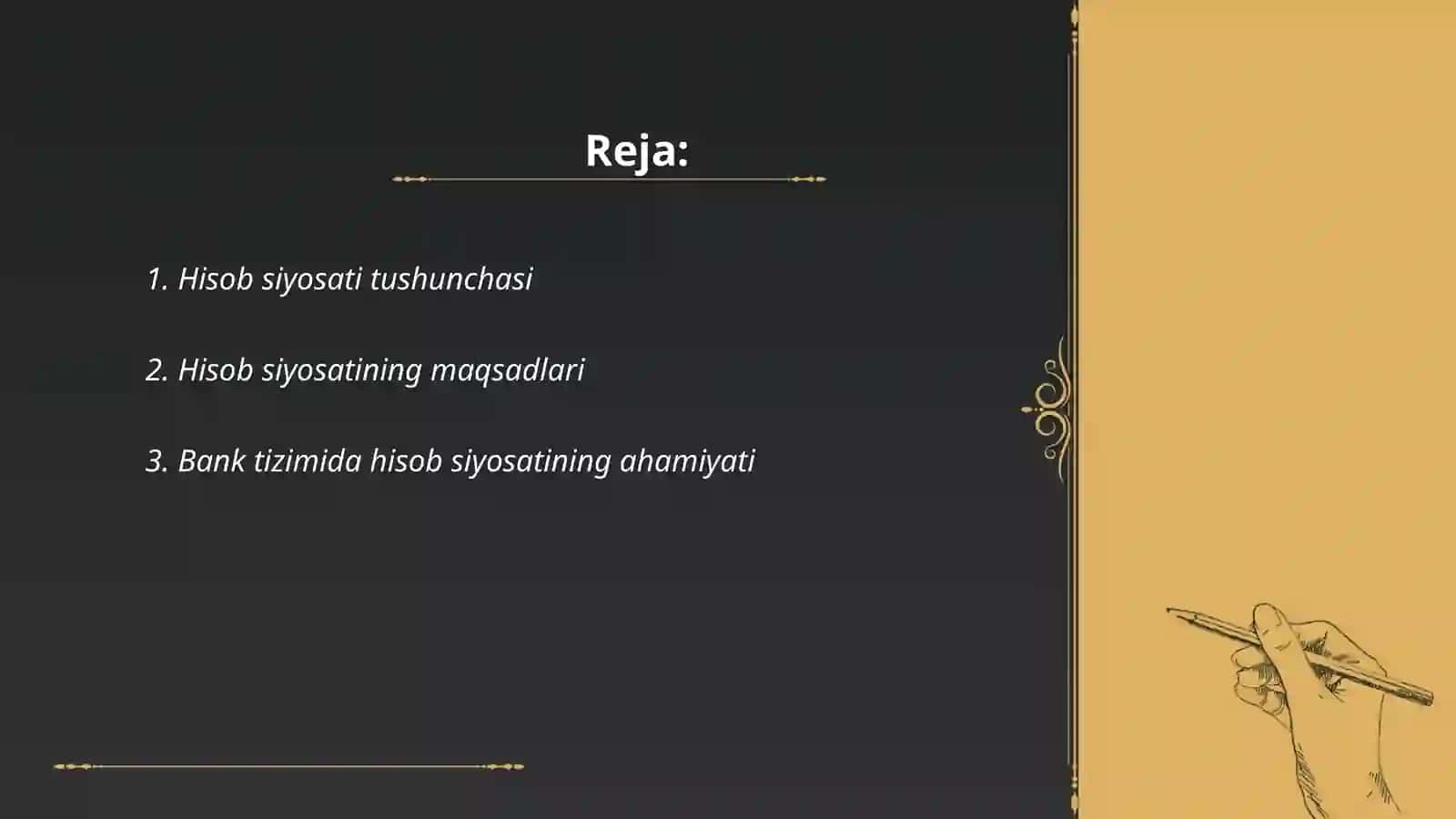 Reja:

1. Hisob siyosati tushunchasi

2. Hisob siyosatining maqsadlari

3. Bank tizimida hisob siyosatining ahamiyati